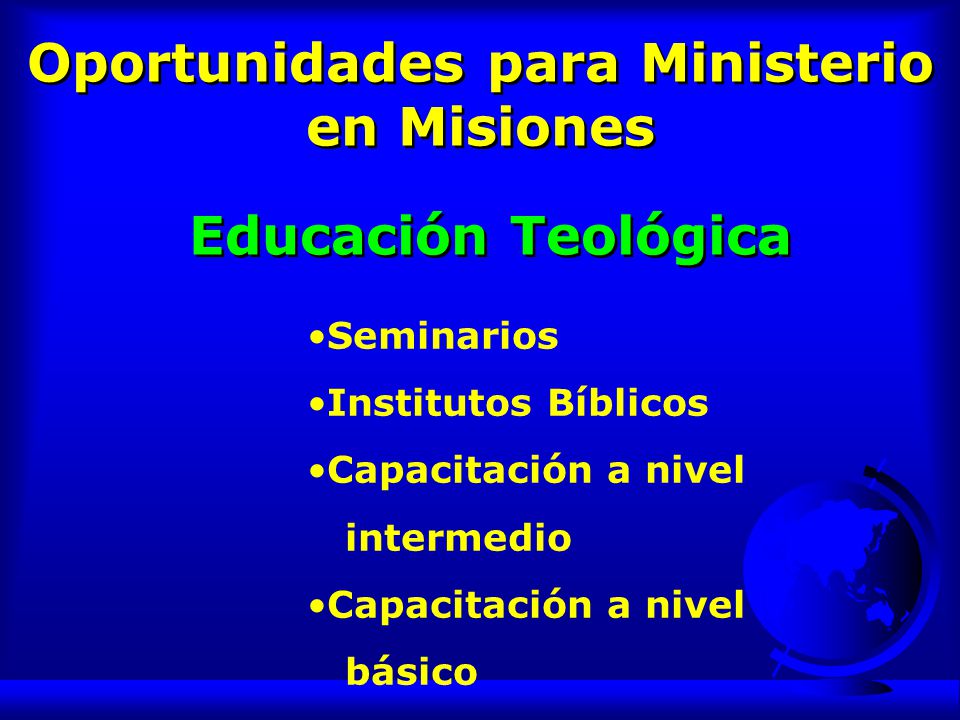 Oportunidades para Ministerio en Misiones

Educación Teológica

•Seminarios
•Institutos Bíblicos
•Capacitación a nivel intermedio
•Capacitación a nivel básico